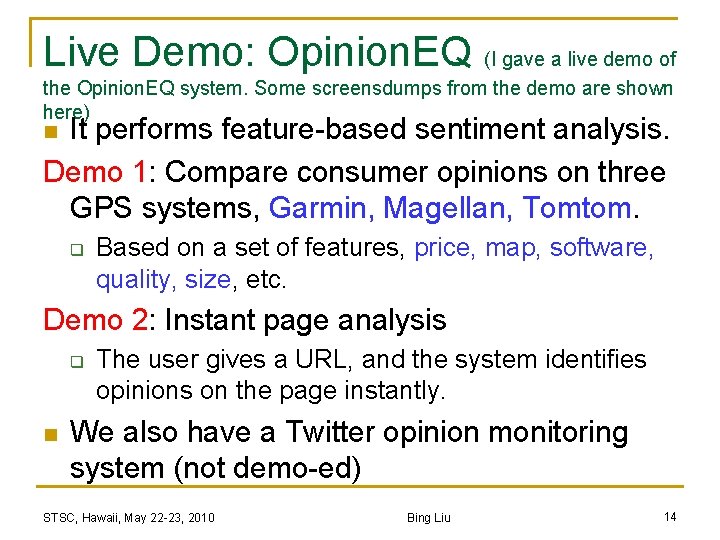 Live Demo: OpinionEQ (I gave a live demo of the OpinionEQ system. Some screensdumps from the demo are shown here)

It performs feature-based sentiment analysis.

Demo 1: Compare consumer opinions on three GPS systems, Garmin, Magellan, Tomtom.

Based on a set of features, price, map, software, quality, size, etc.

Demo 2: Instant page analysis

The user gives a URL, and the system identifies opinions on the page instantly.

We also have a Twitter opinion monitoring system (not demo-ed)

STSC, Hawaii, May 22-23, 2010

Bing Liu

14